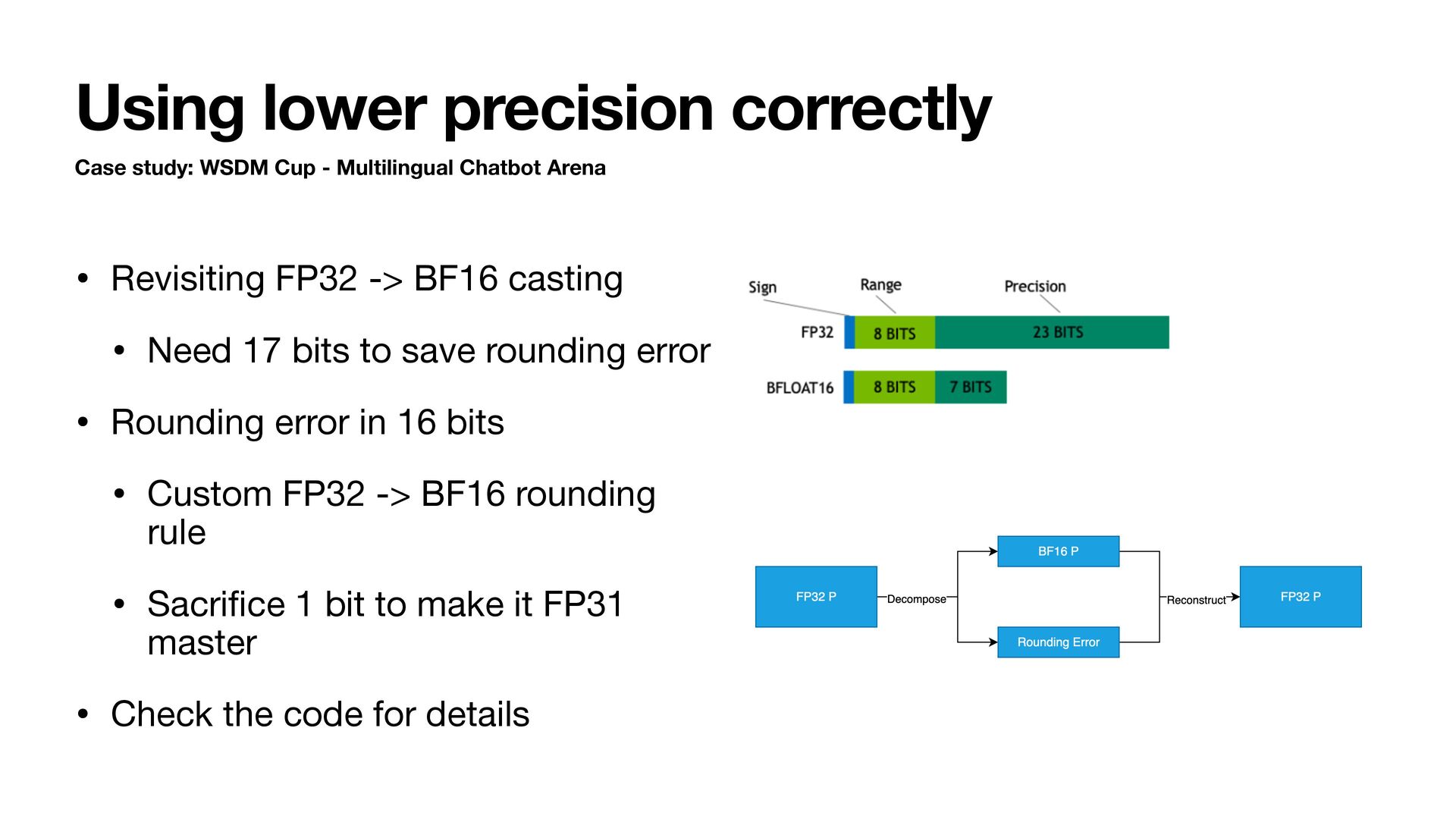 Using lower precision correctly

Case study: WSDM Cup - Multilingual Chatbot Arena

• Revisiting FP32 -> BF16 casting

• Need 17 bits to save rounding error

• Rounding error in 16 bits

• Custom FP32 -> BF16 rounding rule

• Sacrifice 1 bit to make it FP31 master

• Check the code for details

Sign
Range
Precision
FP32
8 BITS
23 BITS
BFLOAT16
8 BITS
7 BITS

FP32 P
Decompose
BF16 P
Rounding Error
Reconstruct
FP32 P